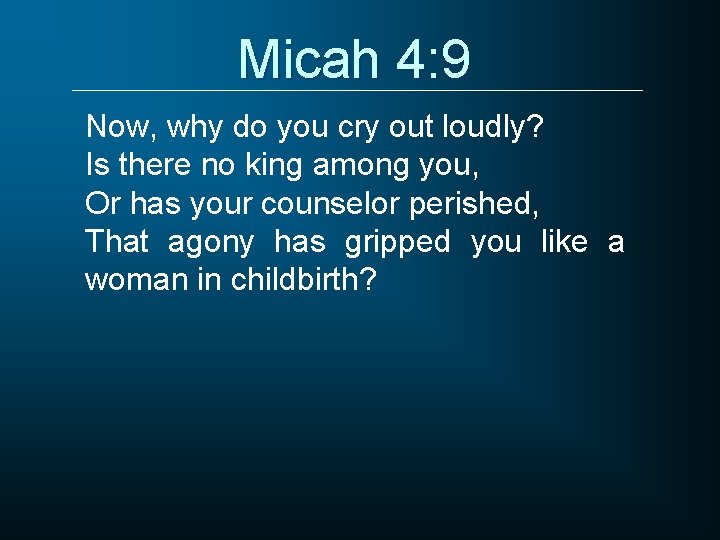 Micah 4:9

Now, why do you cry out loudly?
Is there no king among you,
Or has your counselor perished,
That agony has gripped you like a woman in childbirth?